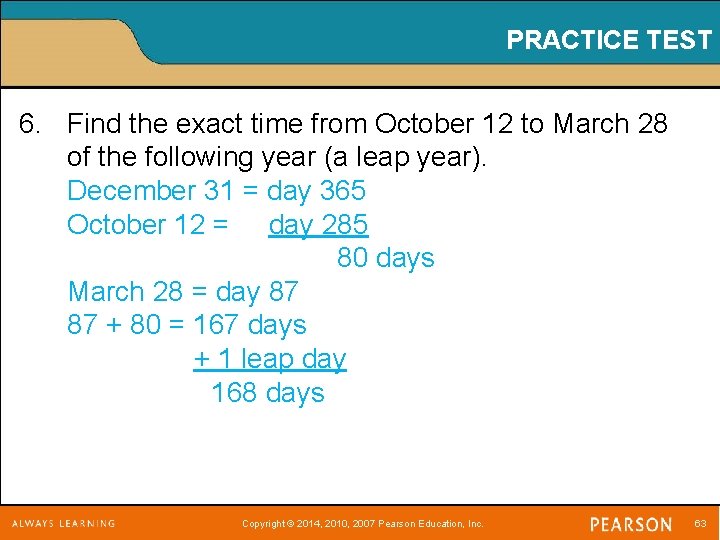 PRACTICE TEST

6. Find the exact time from October 12 to March 28 of the following year (a leap year).

December 31 = day 365
October 12 = day 285
80 days
March 28 = day 87
87 + 80 = 167 days
+ 1 leap day
168 days

ALWAYS LEARNING

Copyright © 2014, 2010, 2007 Pearson Education, Inc.

PEARSON

63